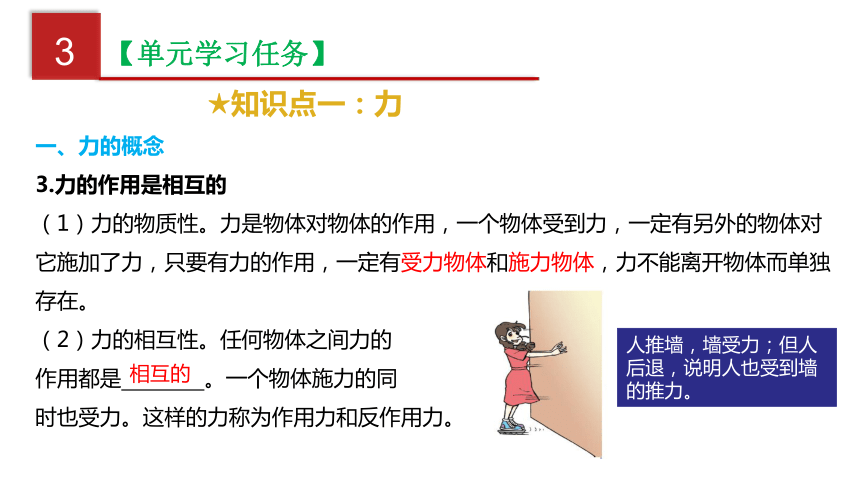 3 【单元学习任务】

★知识点一：力

一、力的概念

3.力的作用是相互的

（1）力的物质性。力是物体对物体的作用，一个物体受到力，一定有另外的物体对它施加了力，只要有力的作用，一定有受力物体和施力物体，力不能离开物体而单独存在。

（2）力的相互性。任何物体之间力的作用都是相互的。一个物体施力的同时也受力。这样的力称为作用力和反作用力。

人推墙，墙受力；但人后退，说明人也受到墙的推力。